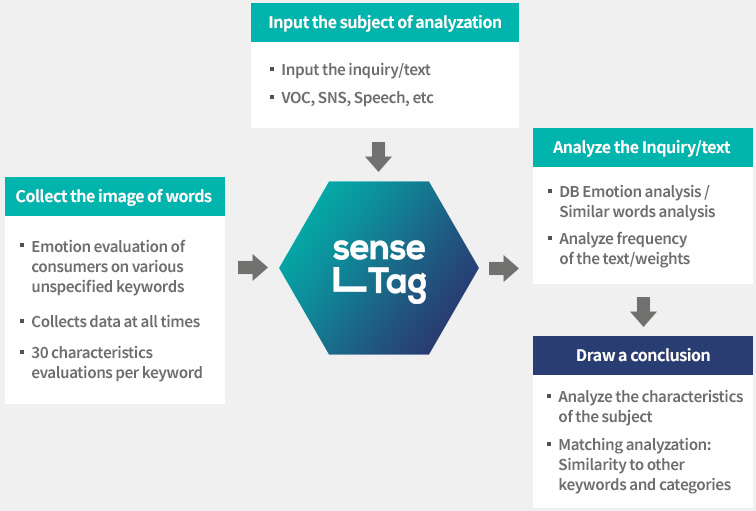 Input the subject of analyzation

▪ Input the inquiry/text
▪ VOC, SNS, Speech, etc

Collect the image of words

▪ Emotion evaluation of consumers on various unspecified keywords
▪ Collects data at all times
▪ 30 characteristics evaluations per keyword

sense Tag

Analyze the Inquiry/text

▪ DB Emotion analysis / Similar words analysis
▪ Analyze frequency of the text/weights

Draw a conclusion

▪ Analyze the characteristics of the subject
▪ Matching analyzation: Similarity to other keywords and categories